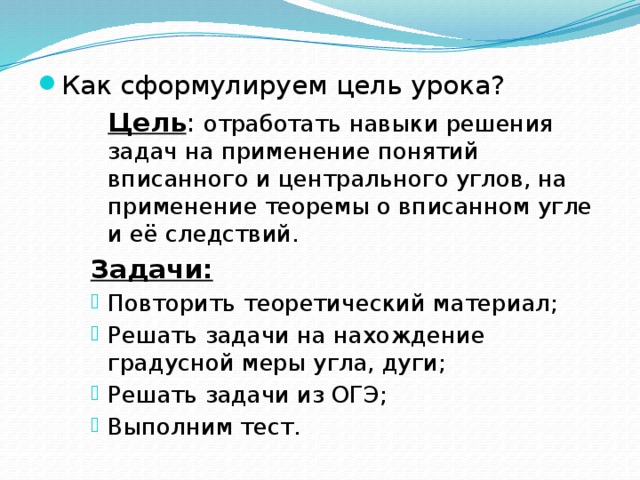 Как сформулируем цель урока?

Цель: отработать навыки решения задач на применение понятий вписанного и центрального углов, на применение теоремы о вписанном угле и её следствий.

Задачи:

Повторить теоретический материал;

Решать задачи на нахождение градусной меры угла, дуги;

Решать задачи из ОГЭ;

Выполним тест.